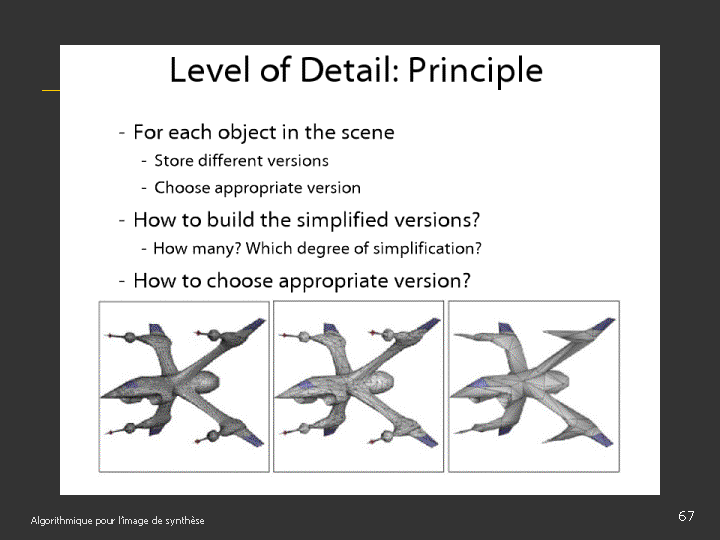 Level of Detail: Principle

- For each object in the scene
  - Store different versions
  - Choose appropriate version
- How to build the simplified versions?
  - How many? Which degree of simplification?
- How to choose appropriate version?

Algorithmique pour l'image de synthèse

67